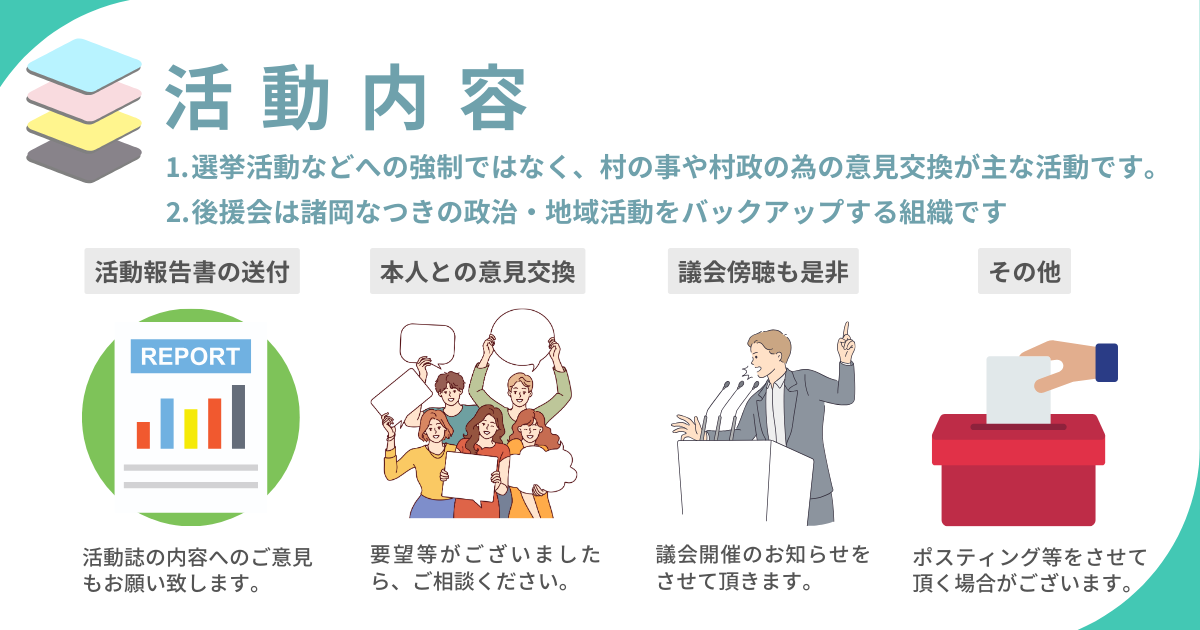 活動内容

1.選挙活動などへの強制ではなく、村の事や村政の為の意見交換が主な活動です。
2.後援会は諸岡なつきの政治・地域活動をバックアップする組織です

活動報告書の送付

REPORT

活動誌の内容へのご意見もお願い致します。

本人との意見交換

要望等がございましたら、ご相談ください。

議会傍聴も是非

議会開催のお知らせをさせて頂きます。

その他

ポスティング等をさせて頂く場合がございます。